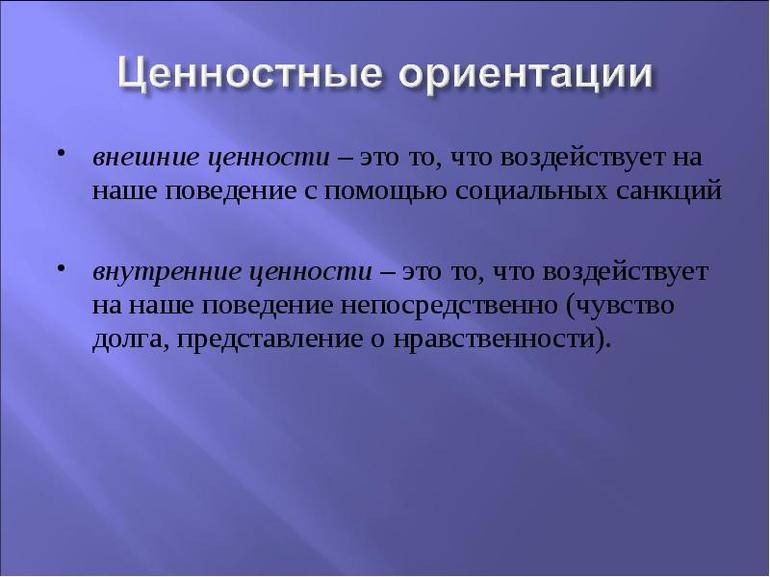 Ценностные ориентации

• внешние ценности – это то, что воздействует на наше поведение с помощью социальных санкций

• внутренние ценности – это то, что воздействует на наше поведение непосредственно (чувство долга, представление о нравственности).